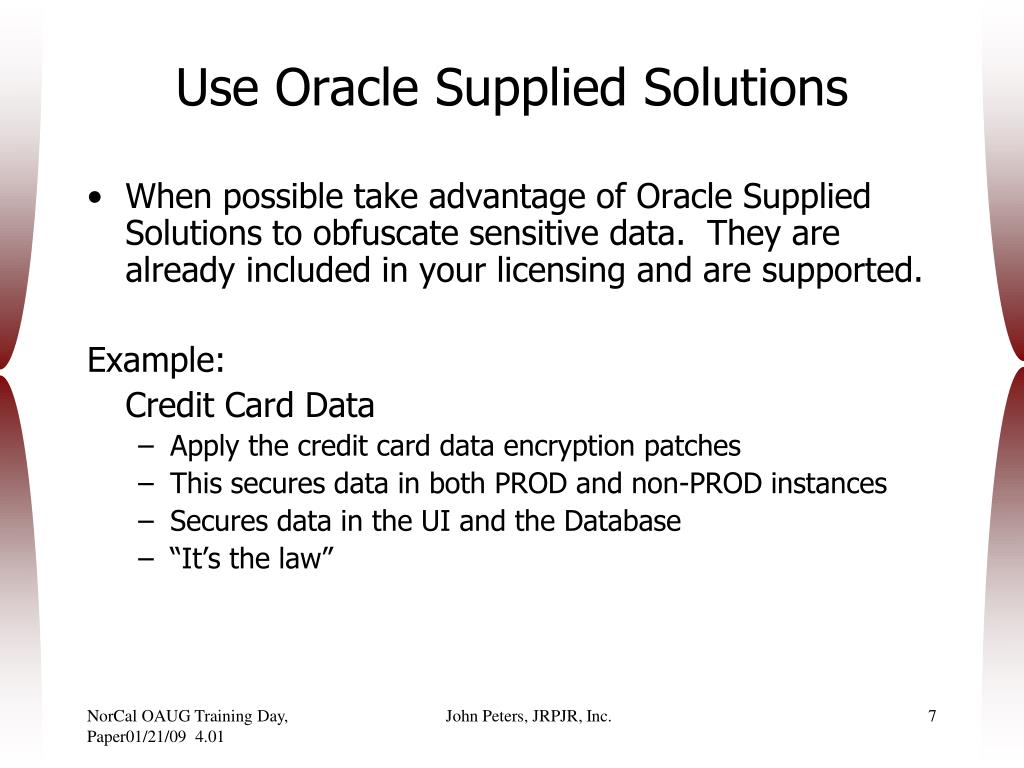 Use Oracle Supplied Solutions

• When possible take advantage of Oracle Supplied Solutions to obfuscate sensitive data. They are already included in your licensing and are supported.

Example:

Credit Card Data

– Apply the credit card data encryption patches
– This secures data in both PROD and non-PROD instances
– Secures data in the UI and the Database
– “It’s the law”

NorCal OAUG Training Day, Paper01/21/09 4.01

John Peters, JRPJR, Inc.

7